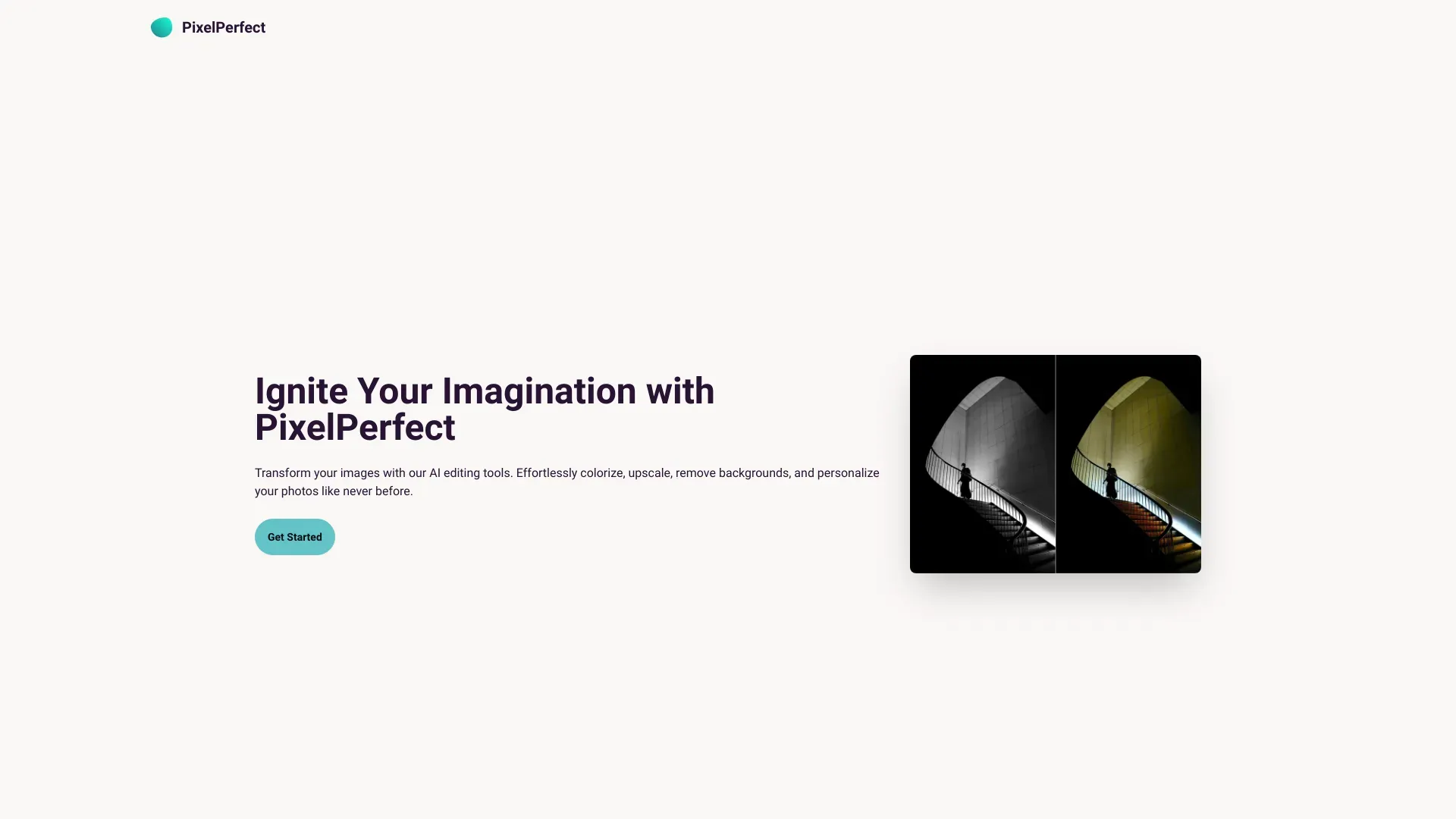 PixelPerfect

Ignite Your Imagination with PixelPerfect

Transform your images with our AI editing tools. Effortlessly colorize, upscale, remove backgrounds, and personalize your photos like never before.

Get Started